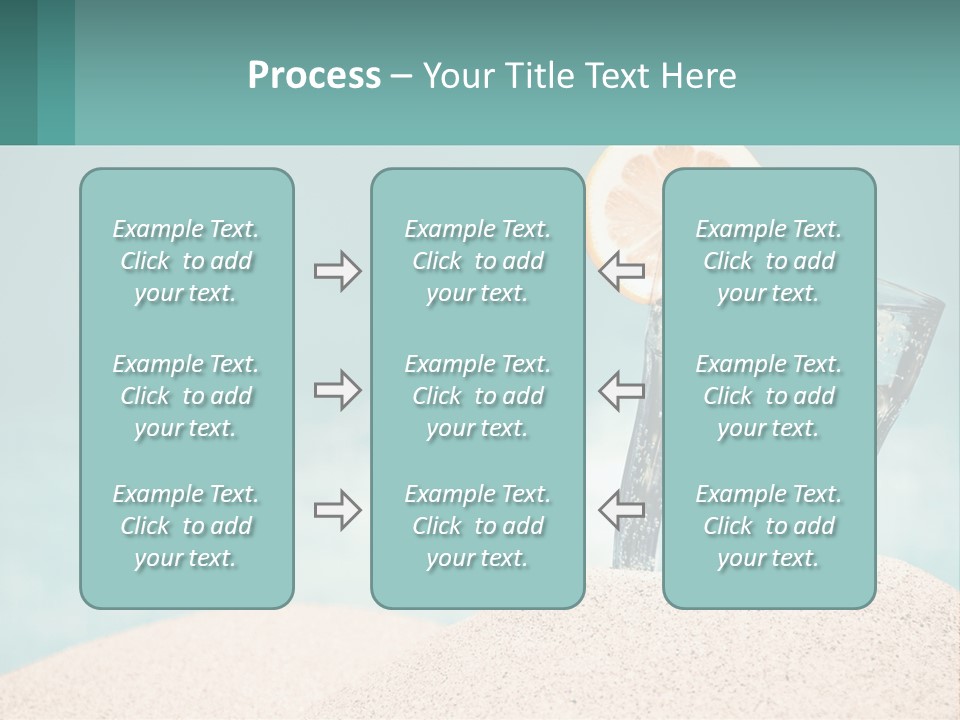 Process – Your Title Text Here

Example Text. Click to add your text.

Example Text. Click to add your text.

Example Text. Click to add your text.

Example Text. Click to add your text.

Example Text. Click to add your text.

Example Text. Click to add your text.

Example Text. Click to add your text.

Example Text. Click to add your text.

Example Text. Click to add your text.